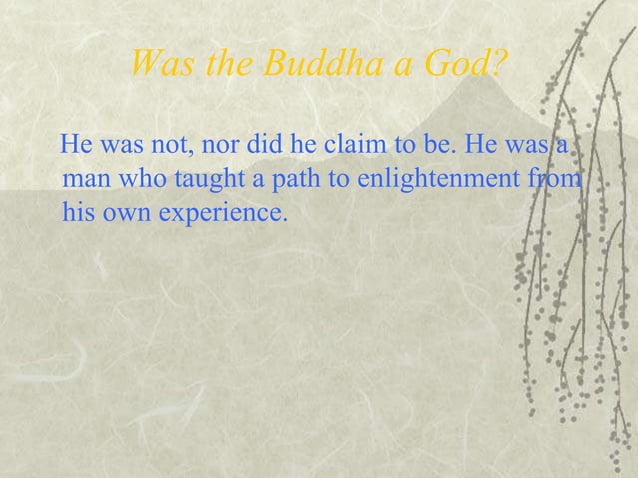 Was the Buddha a God?

He was not, nor did he claim to be. He was a man who taught a path to enlightenment from his own experience.